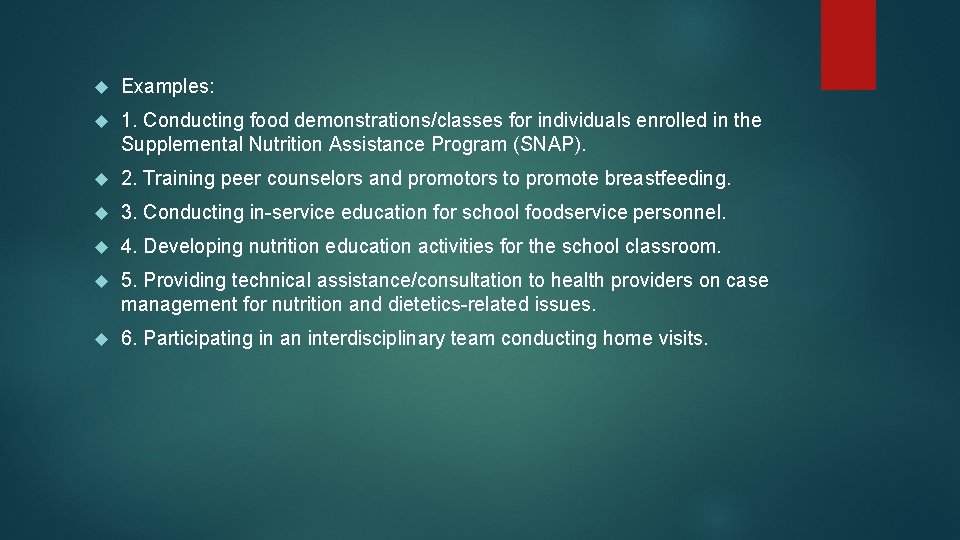 Examples:

1. Conducting food demonstrations/classes for individuals enrolled in the Supplemental Nutrition Assistance Program (SNAP).

2. Training peer counselors and promotors to promote breastfeeding.

3. Conducting in-service education for school foodservice personnel.

4. Developing nutrition education activities for the school classroom.

5. Providing technical assistance/consultation to health providers on case management for nutrition and dietetics-related issues.

6. Participating in an interdisciplinary team conducting home visits.